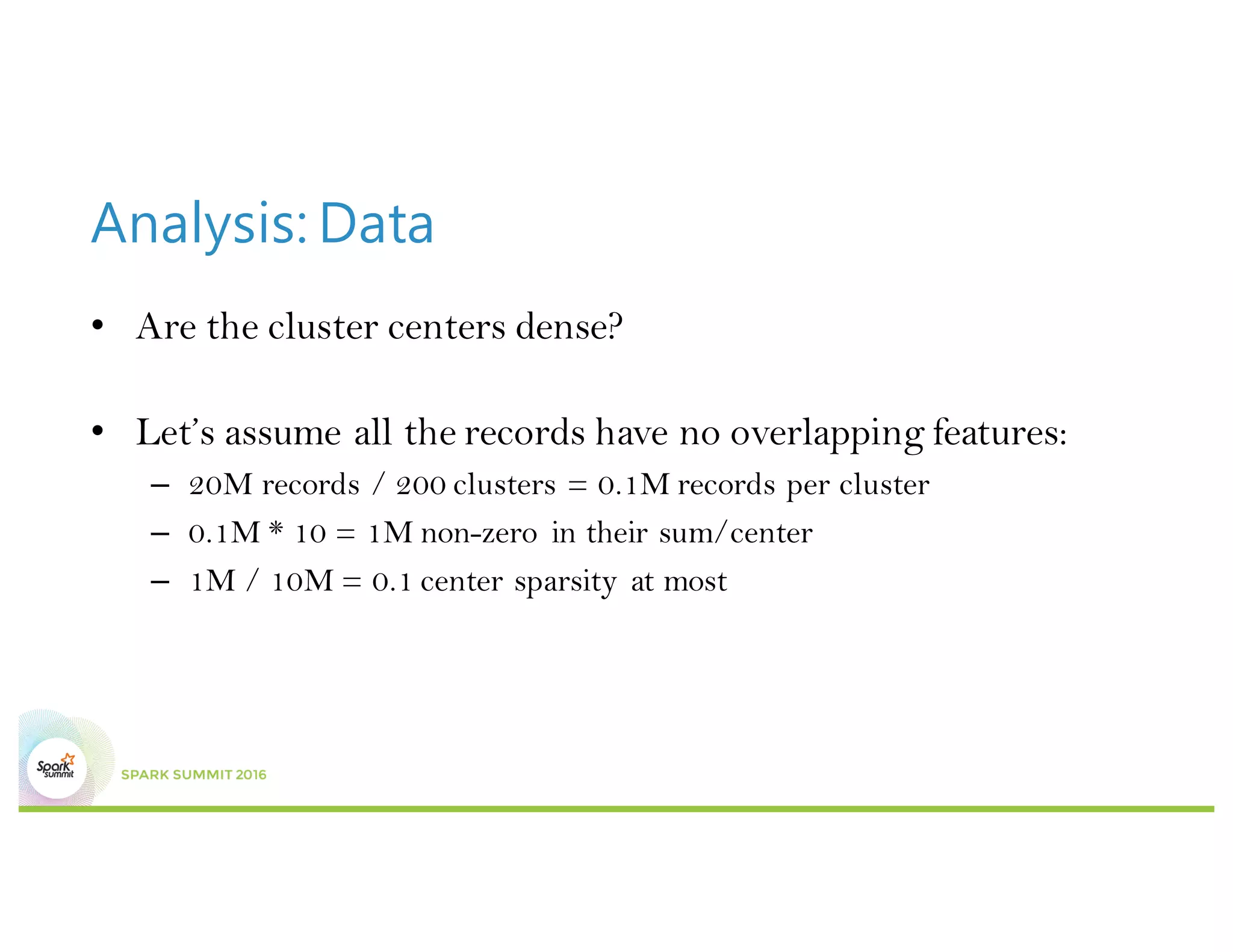 Analysis: Data

• Are the cluster centers dense?

• Let's assume all the records have no overlapping features:
– 20M records / 200 clusters = 0.1M records per cluster
– 0.1M * 10 = 1M non-zero in their sum/center
– 1M / 10M = 0.1 center sparsity at most

Spark summit

SPARK SUMMIT 2016